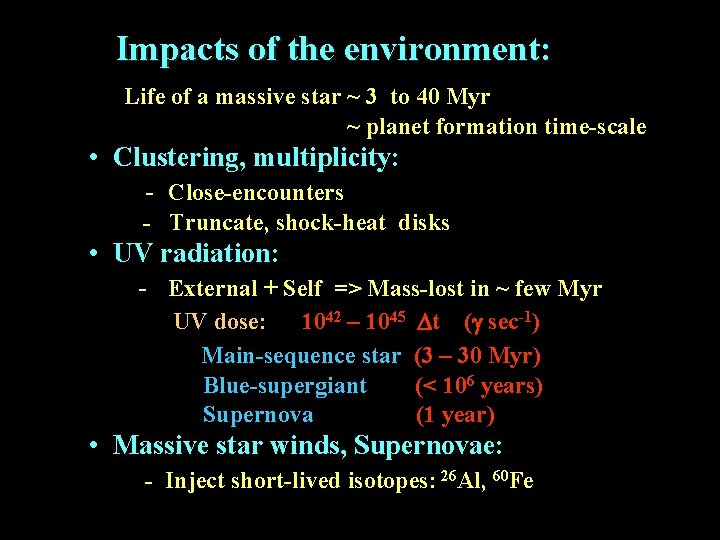 Impacts of the environment:

Life of a massive star ~ 3 to 40 Myr
~ planet formation time-scale

• Clustering, multiplicity:
- Close-encounters
- Truncate, shock-heat disks

• UV radiation:
- External + Self => Mass-lost in ~ few Myr

UV dose: $10^{42} – 10^{45}$ $\Delta t$ ($\gamma$ sec$^{-1}$)

Main-sequence star (3 – 30 Myr)
Blue-supergiant (< $10^6$ years)
Supernova (1 year)

• Massive star winds, Supernovae:
- Inject short-lived isotopes: $^{26}$Al, $^{60}$Fe